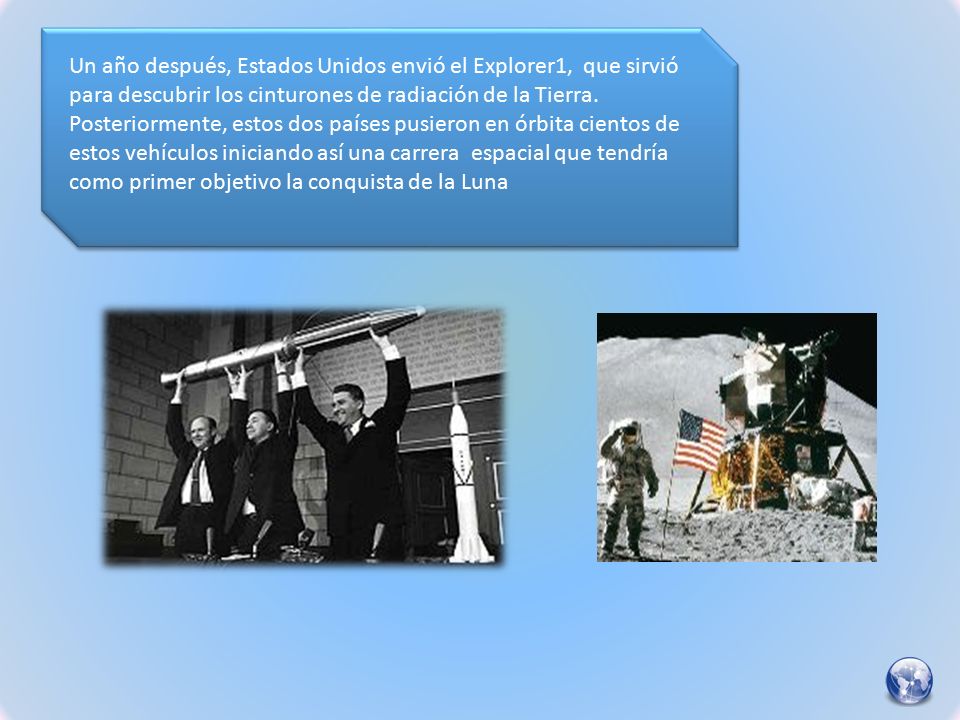 Un año después, Estados Unidos envió el Explorer1, que sirvió para descubrir los cinturones de radiación de la Tierra. Posteriormente, estos dos países pusieron en órbita cientos de estos vehículos iniciando así una carrera espacial que tendría como primer objetivo la conquista de la Luna